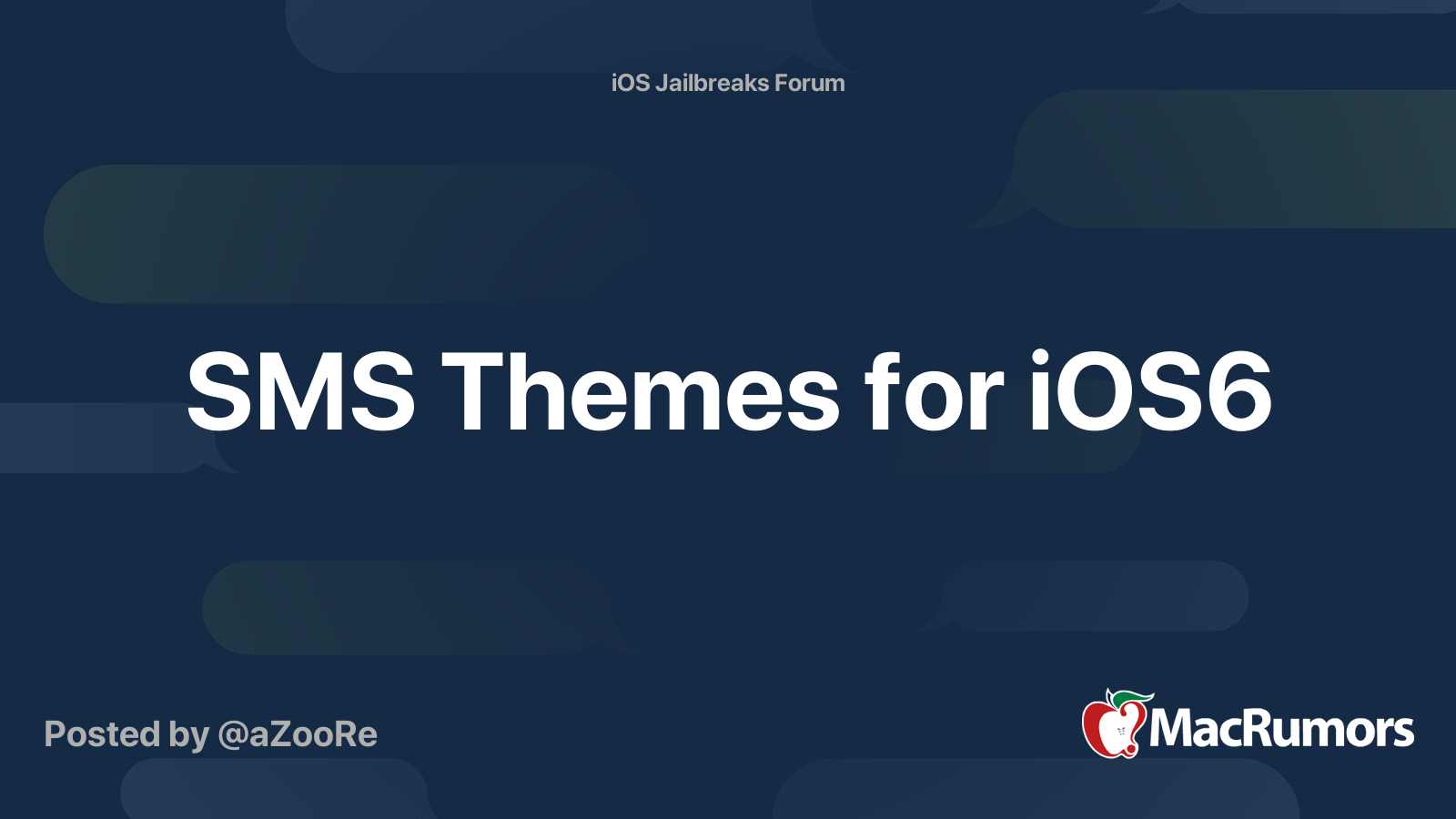 iOS Jailbreaks Forum

SMS Themes for iOS6

Posted by @aZooRe

MacRumors